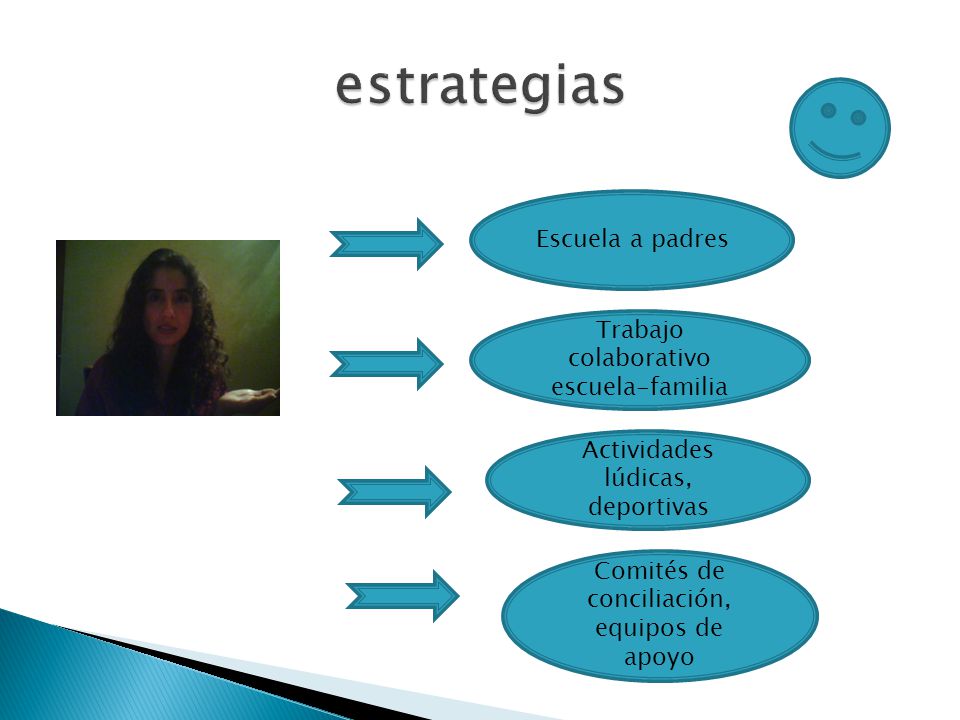 estrategias

Escuela a padres

Trabajo colaborativo escuela-familia

Actividades lúdicas, deportivas

Comités de conciliación, equipos de apoyo